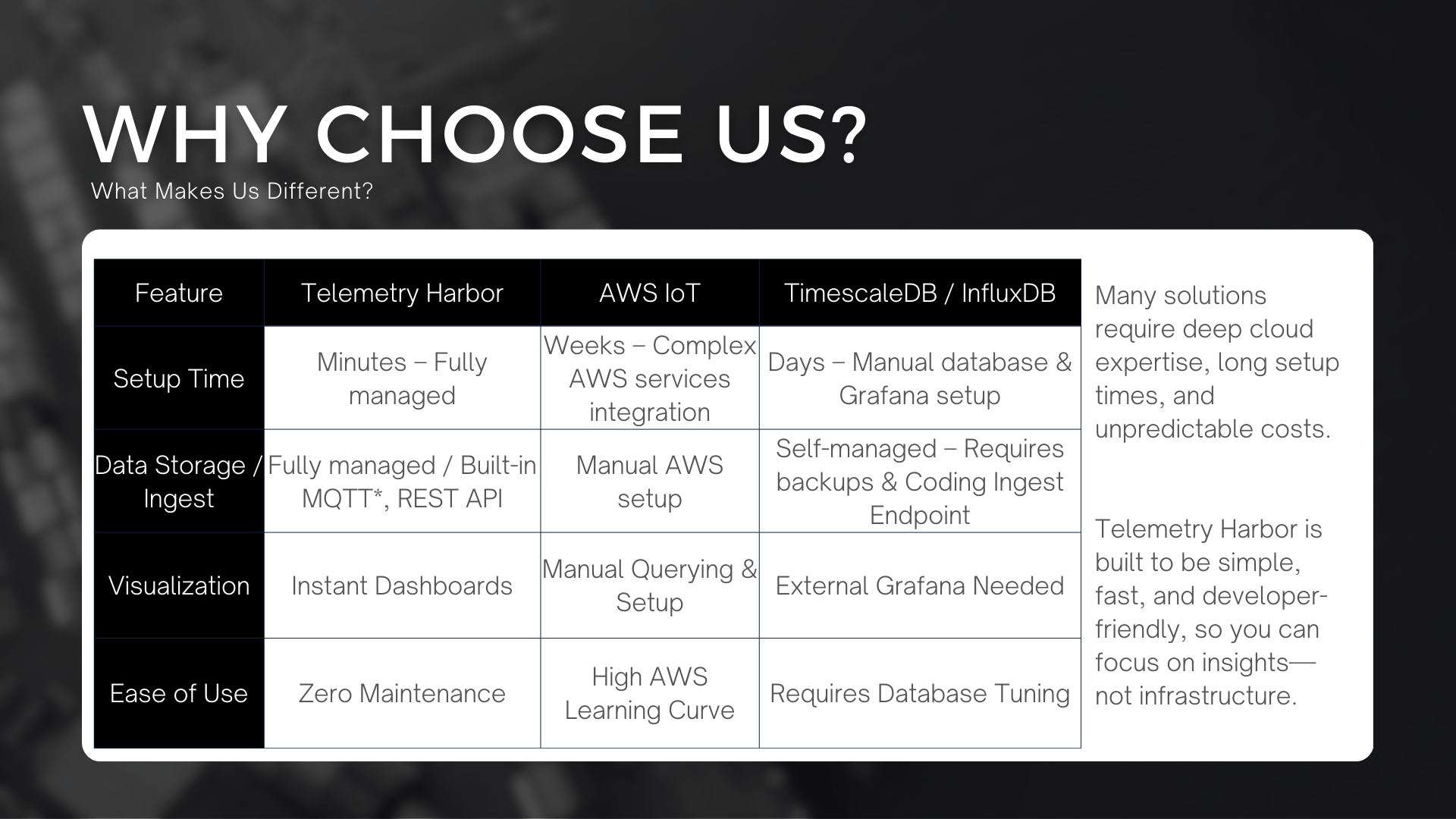 WHY CHOOSE US?
What Makes Us Different?

| Feature | Telemetry Harbor | AWS IoT | TimescaleDB / InfluxDB |
|---|---|---|---|
| Setup Time | Minutes – Fully managed | Weeks – Complex AWS services integration | Days – Manual database & Grafana setup |
| Data Storage / Ingest | Fully managed / Built-in MQTT*, REST API | Manual AWS setup | Self-managed – Requires backups & Coding Ingest Endpoint |
| Visualization | Instant Dashboards | Manual Querying & Setup | External Grafana Needed |
| Ease of Use | Zero Maintenance | High AWS Learning Curve | Requires Database Tuning |

Many solutions require deep cloud expertise, long setup times, and unpredictable costs.

Telemetry Harbor is built to be simple, fast, and developer-friendly, so you can focus on insights—not infrastructure.